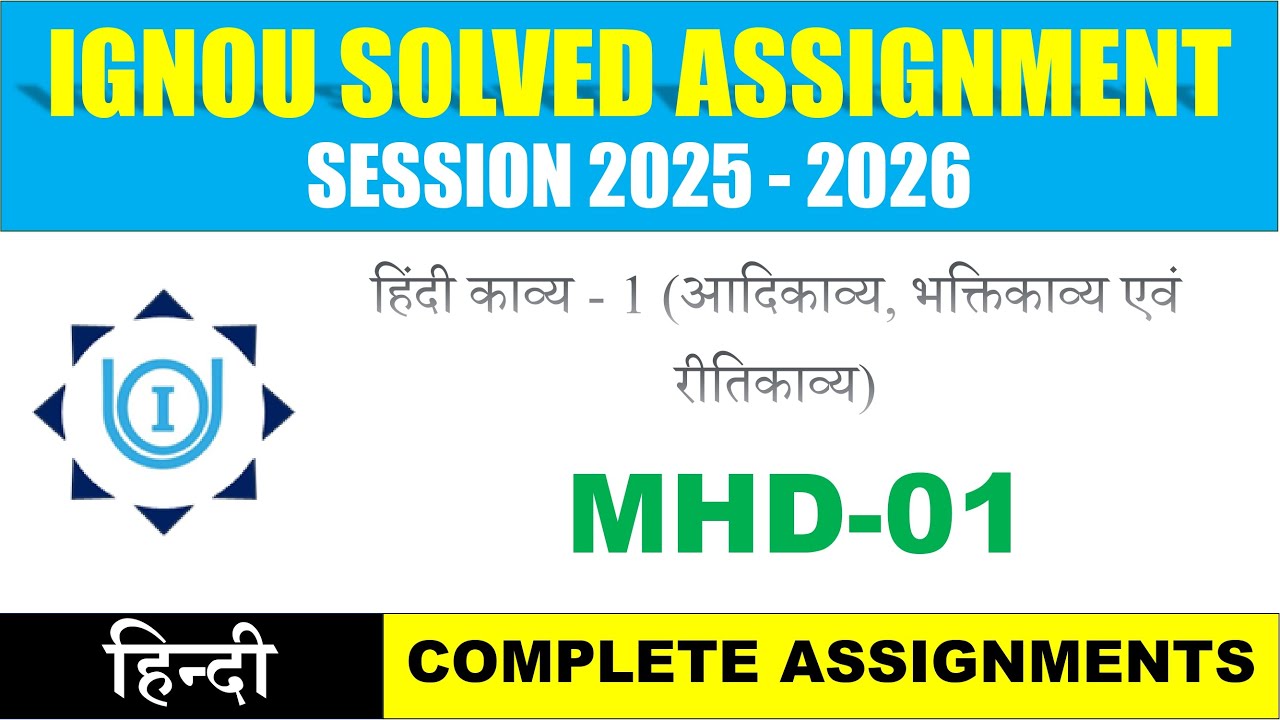 IGNOU SOLVED ASSIGNMENT
SESSION 2025 - 2026

I

हिंदी काव्य - 1 (आदिकाव्य, भक्तिकाव्य एवं रीतिकाव्य)

MHD-01

हिन्दी

COMPLETE ASSIGNMENTS